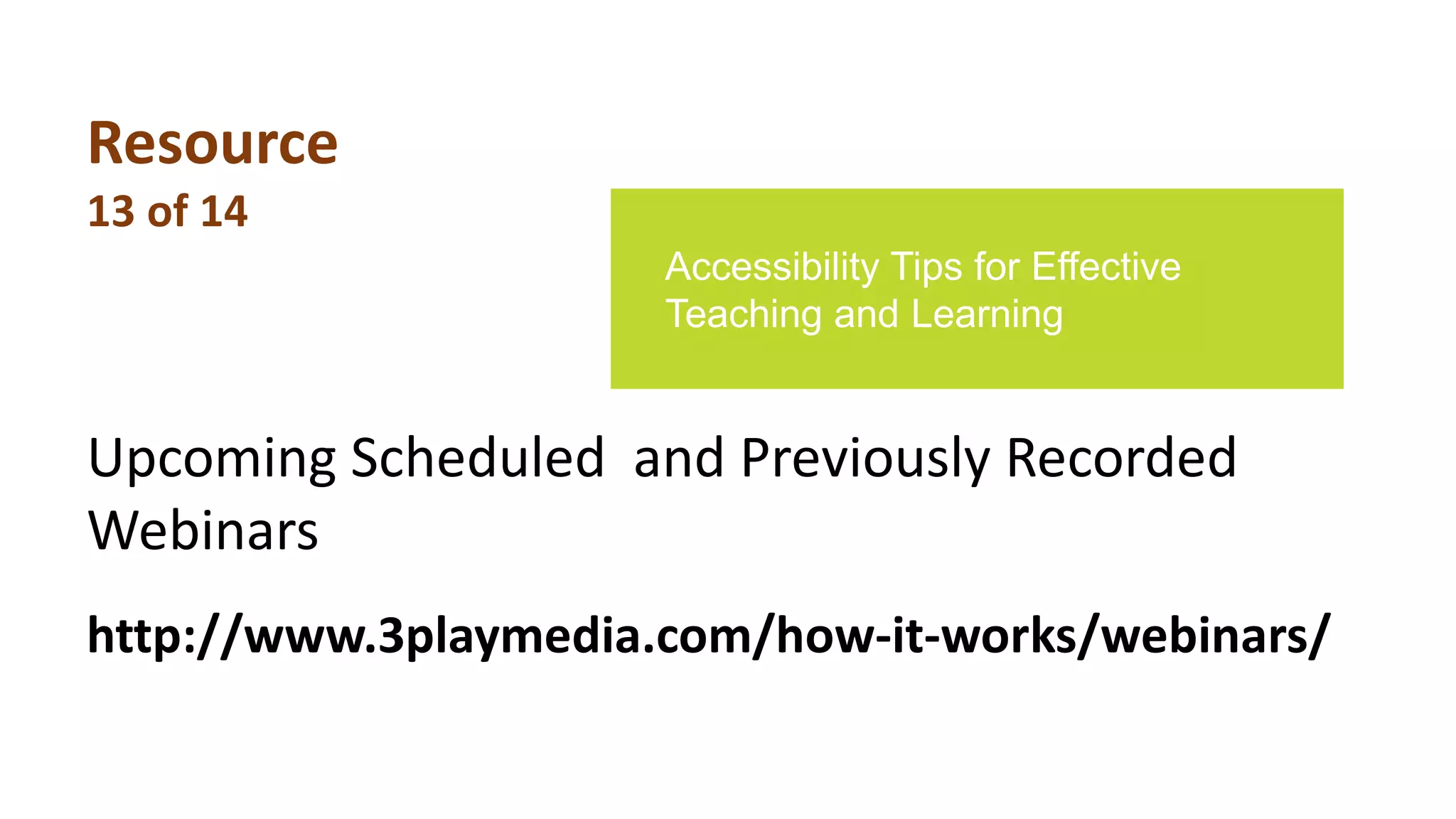 Resource
13 of 14

Accessibility Tips for Effective Teaching and Learning

Upcoming Scheduled and Previously Recorded Webinars

http://www.3playmedia.com/how-it-works/webinars/